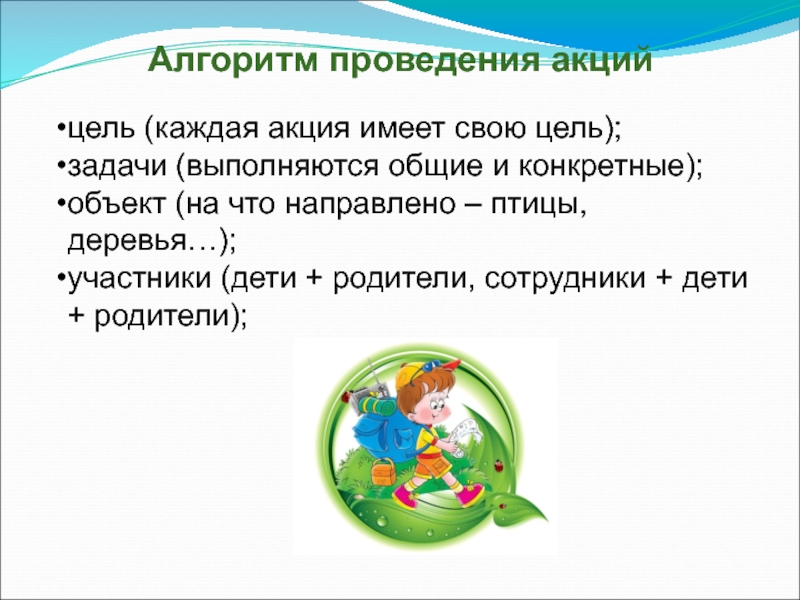 Алгоритм проведения акций

•цель (каждая акция имеет свою цель);
•задачи (выполняются общие и конкретные);
•объект (на что направлено – птицы, деревья…);
•участники (дети + родители, сотрудники + дети + родители);